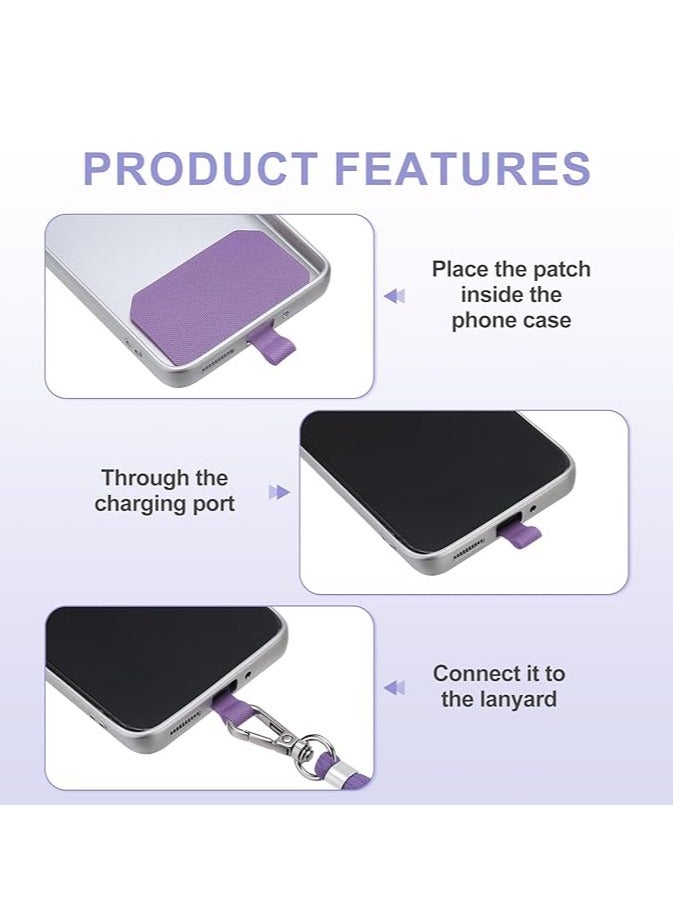 PRODUCT FEATURES

Place the patch inside the phone case

Through the charging port

Connect it to the lanyard